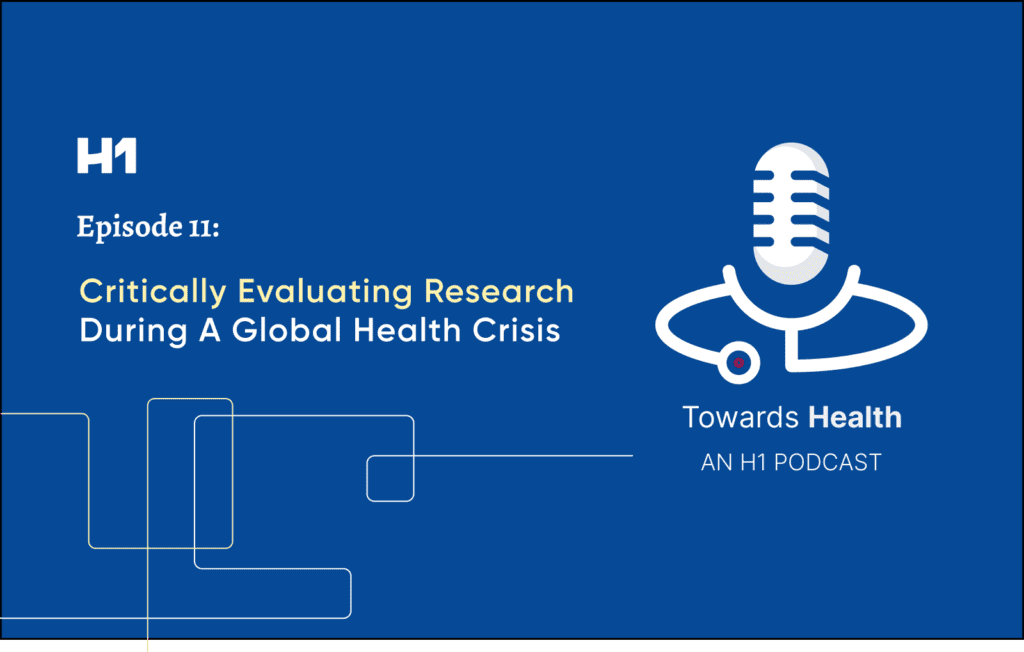 H1

Episode 11:

Critically Evaluating Research During A Global Health Crisis

Towards Health
AN H1 PODCAST